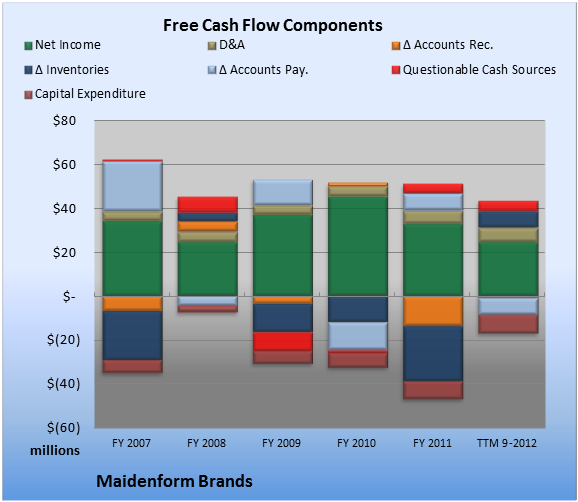 Free Cash Flow Components

Net Income
D&A
Δ Accounts Rec.
Δ Inventories
Δ Accounts Pay.
Questionable Cash Sources
Capital Expenditure

$80
$60
$40
$20
$-
$(20)
$(40)
$(60)
millions

FY 2007
FY 2008
FY 2009
FY 2010
FY 2011
TTM 9-2012

Maidenform Brands